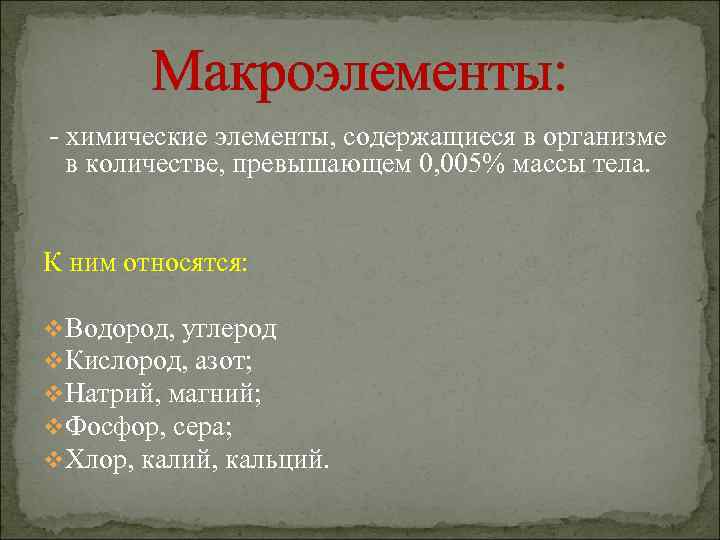 Макроэлементы:

- химические элементы, содержащиеся в организме в количестве, превышающем 0,005% массы тела.

К ним относятся:

❖Водород, углерод
❖Кислород, азот;
❖Натрий, магний;
❖Фосфор, сера;
❖Хлор, калий, кальций.